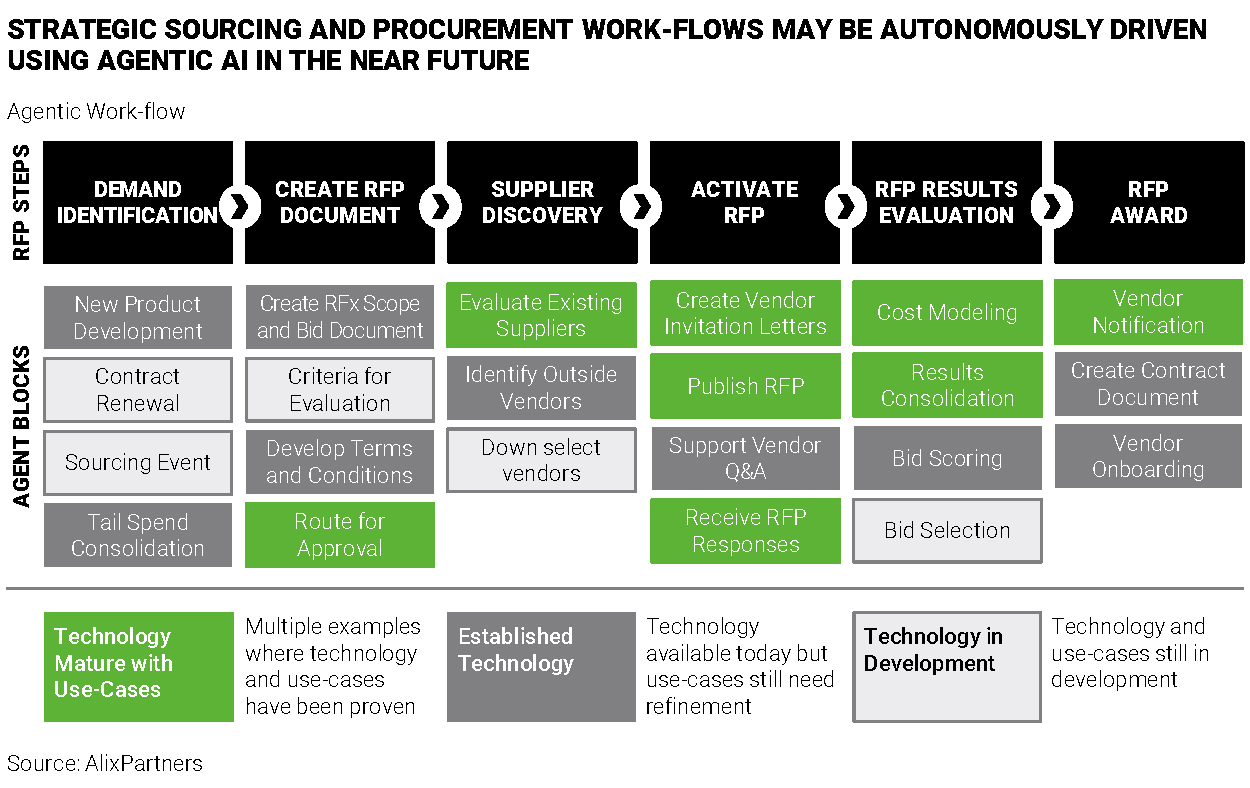 STRATEGIC SOURCING AND PROCUREMENT WORK-FLOWS MAY BE AUTONOMOUSLY DRIVEN USING AGENTIC AI IN THE NEAR FUTURE

Agentic Work-flow

RFP STEPS

DEMAND IDENTIFICATION

CREATE RFP DOCUMENT

SUPPLIER DISCOVERY

ACTIVATE RFP

RFP RESULTS EVALUATION

RFP AWARD

AGENT BLOCKS

New Product Development

Contract Renewal

Sourcing Event

Tail Spend Consolidation

Create RFx Scope and Bid Document

Criteria for Evaluation

Develop Terms and Conditions

Route for Approval

Evaluate Existing Suppliers

Identify Outside Vendors

Down select vendors

Create Vendor Invitation Letters

Publish RFP

Support Vendor Q&A

Receive RFP Responses

Cost Modeling

Results Consolidation

Bid Scoring

Bid Selection

Vendor Notification

Create Contract Document

Vendor Onboarding

Technology Mature with Use-Cases

Multiple examples where technology and use-cases have been proven

Established Technology

Technology available today but use-cases still need refinement

Technology in Development

Technology and use-cases still in development

Source: AlixPartners